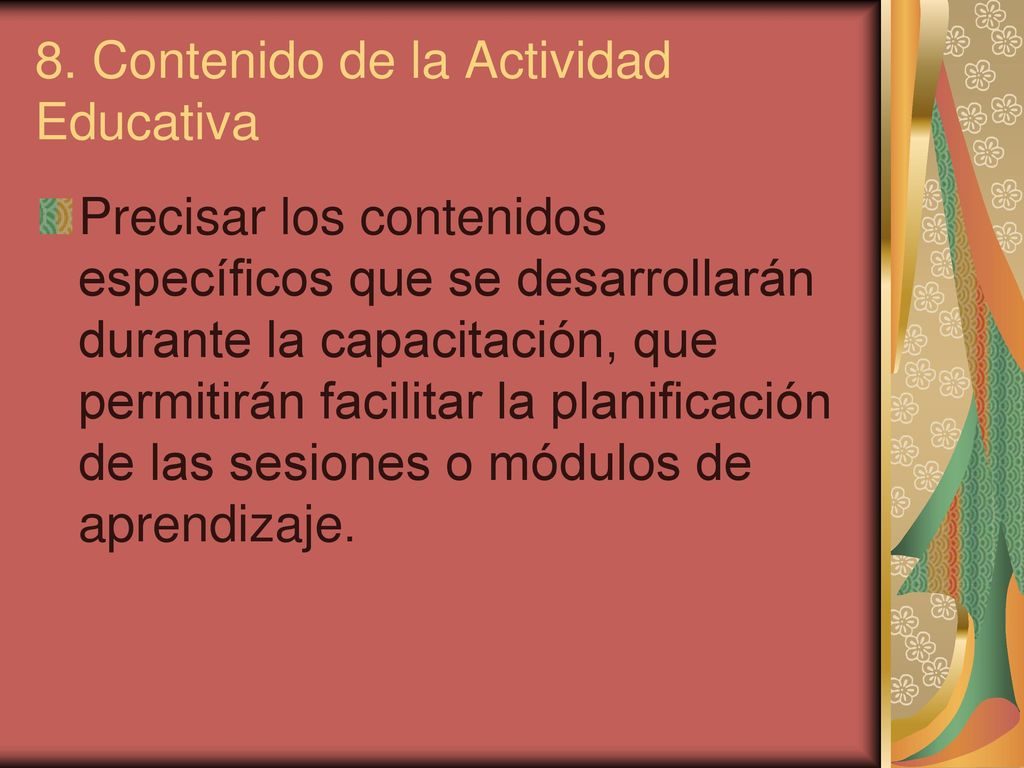 8. Contenido de la Actividad Educativa

Precisar los contenidos específicos que se desarrollarán durante la capacitación, que permitirán facilitar la planificación de las sesiones o módulos de aprendizaje.